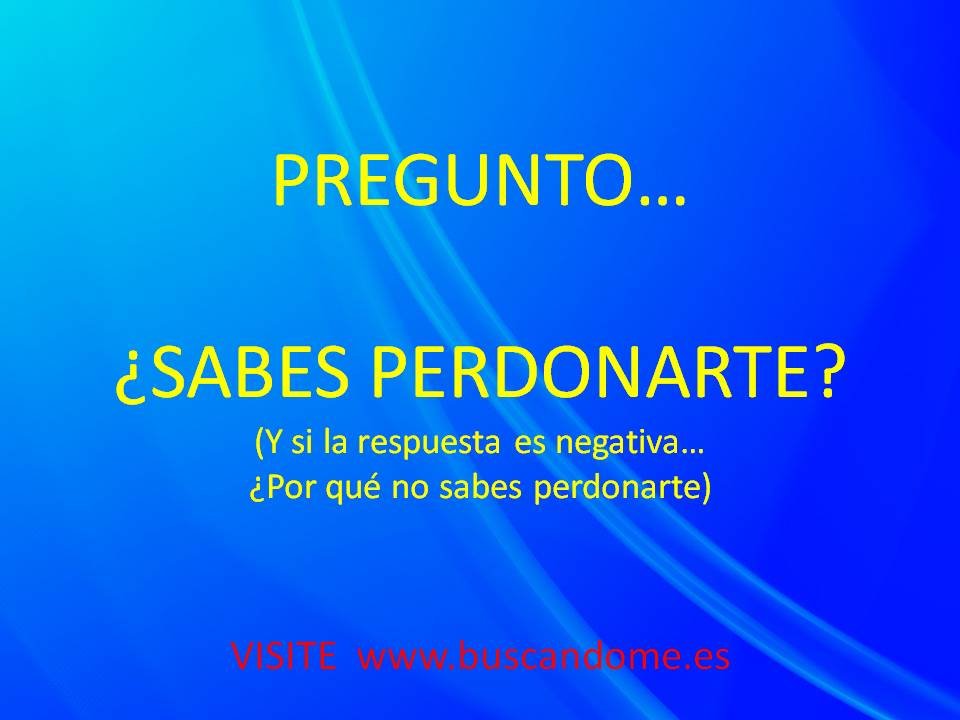 PREGUNTO…

¿SABES PERDONARTE?

(Y si la respuesta es negativa… ¿Por qué no sabes perdonarte)

VISITE www.buscandome.es